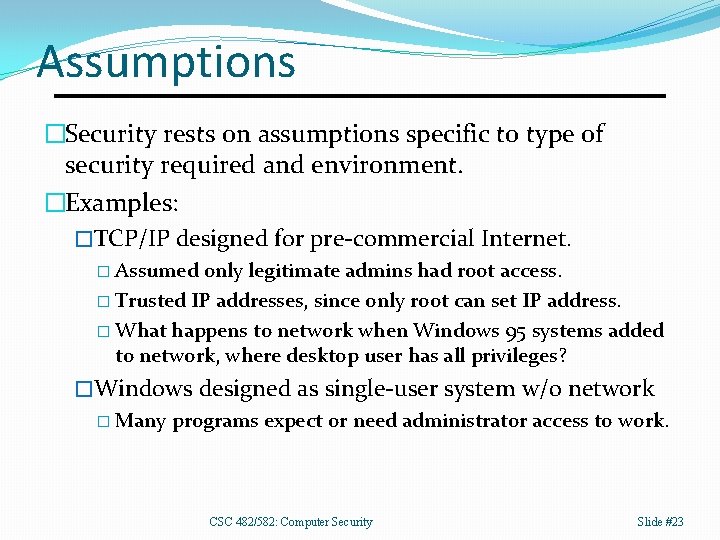 Assumptions

□Security rests on assumptions specific to type of security required and environment.

□Examples:

□TCP/IP designed for pre-commercial Internet.

□ Assumed only legitimate admins had root access.

□ Trusted IP addresses, since only root can set IP address.

□ What happens to network when Windows 95 systems added to network, where desktop user has all privileges?

□Windows designed as single-user system w/o network

□ Many programs expect or need administrator access to work.

CSC 482/582: Computer Security

Slide #23